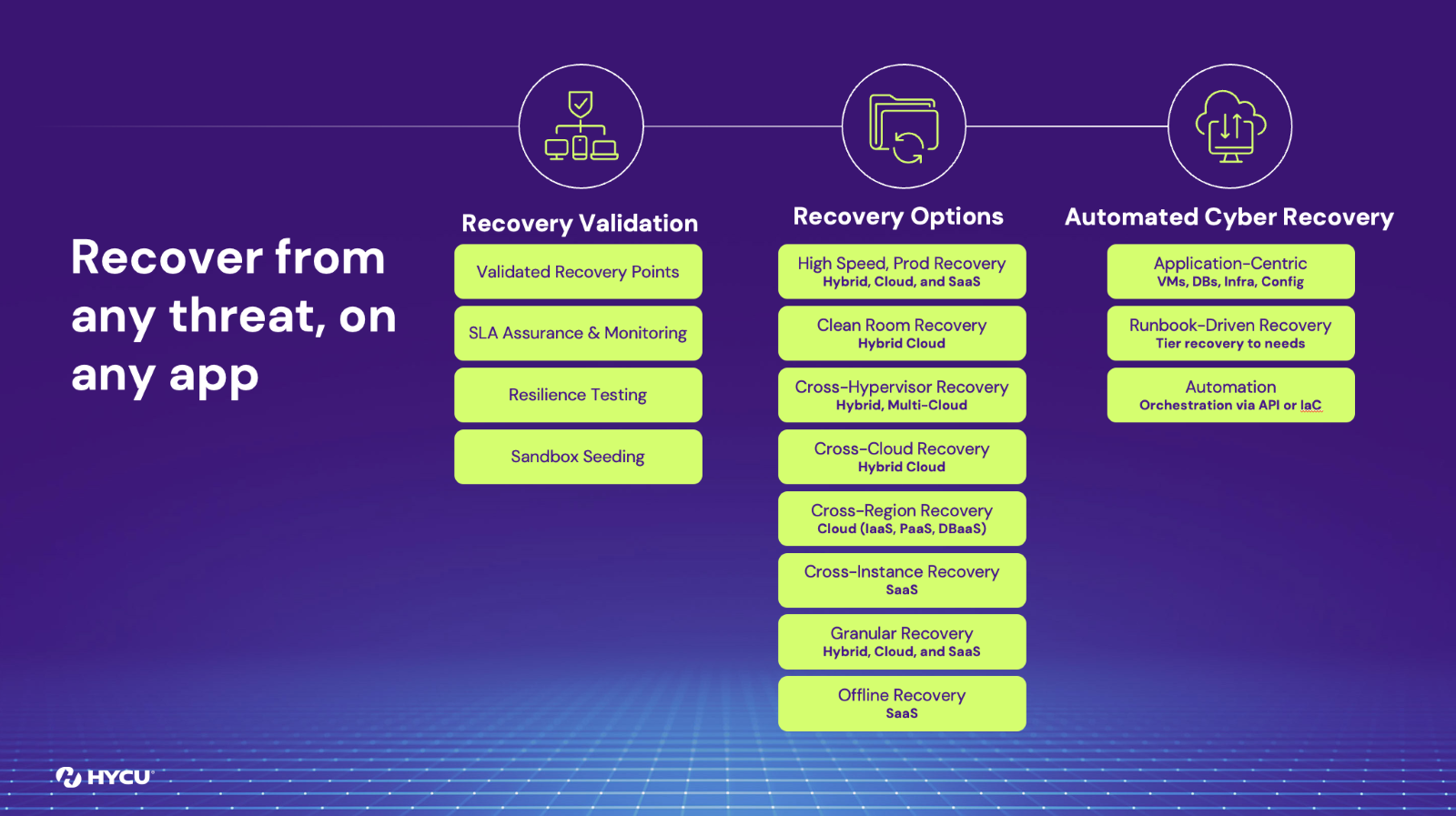 Recover from any threat, on any app

Recovery Validation

Validated Recovery Points

SLA Assurance & Monitoring

Resilience Testing

Sandbox Seeding

Recovery Options

High Speed, Prod Recovery
Hybrid, Cloud, and SaaS

Clean Room Recovery
Hybrid Cloud

Cross-Hypervisor Recovery
Hybrid, Multi-Cloud

Cross-Cloud Recovery
Hybrid Cloud

Cross-Region Recovery
Cloud (IaaS, PaaS, DBaaS)

Cross-Instance Recovery
SaaS

Granular Recovery
Hybrid, Cloud, and SaaS

Offline Recovery
SaaS

Automated Cyber Recovery

Application-Centric
VMs, DBs, Infra, Config

Runbook-Driven Recovery
Tier recovery to needs

Automation
Orchestration via API or IaC

HYCU